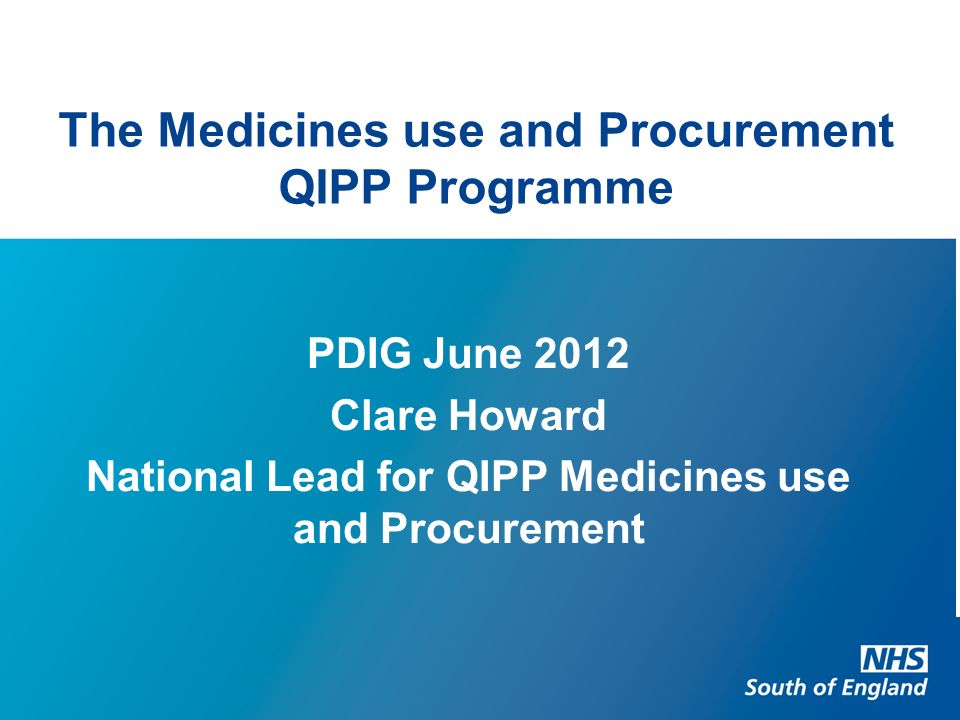 The Medicines use and Procurement QIPP Programme

PDIG June 2012

Clare Howard

National Lead for QIPP Medicines use and Procurement

NHS
South of England